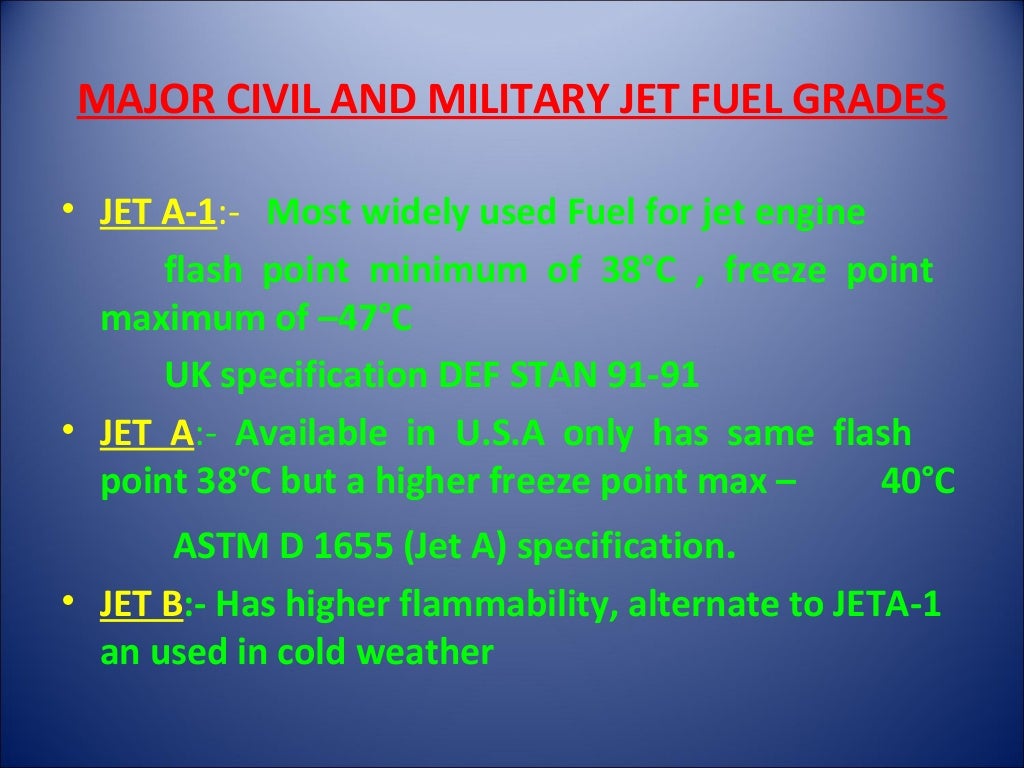 MAJOR CIVIL AND MILITARY JET FUEL GRADES

• JET A-1:- Most widely used Fuel for jet engine

flash point minimum of 38°C , freeze point maximum of –47°C

UK specification DEF STAN 91-91

• JET A:- Available in U.S.A only has same flash point 38°C but a higher freeze point max – 40°C

ASTM D 1655 (Jet A) specification.

• JET B:- Has higher flammability, alternate to JETA-1 an used in cold weather